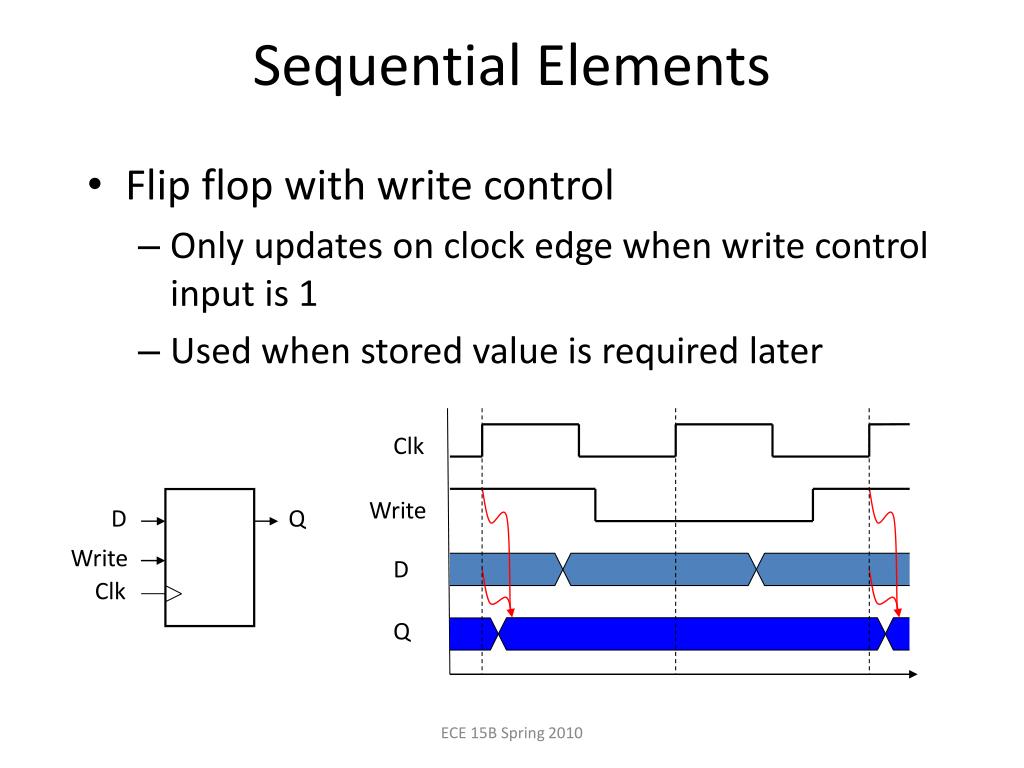 Sequential Elements

• Flip flop with write control
– Only updates on clock edge when write control input is 1
– Used when stored value is required later

D
Write
Clk
Q

Clk
Write
D
Q

ECE 15B Spring 2010